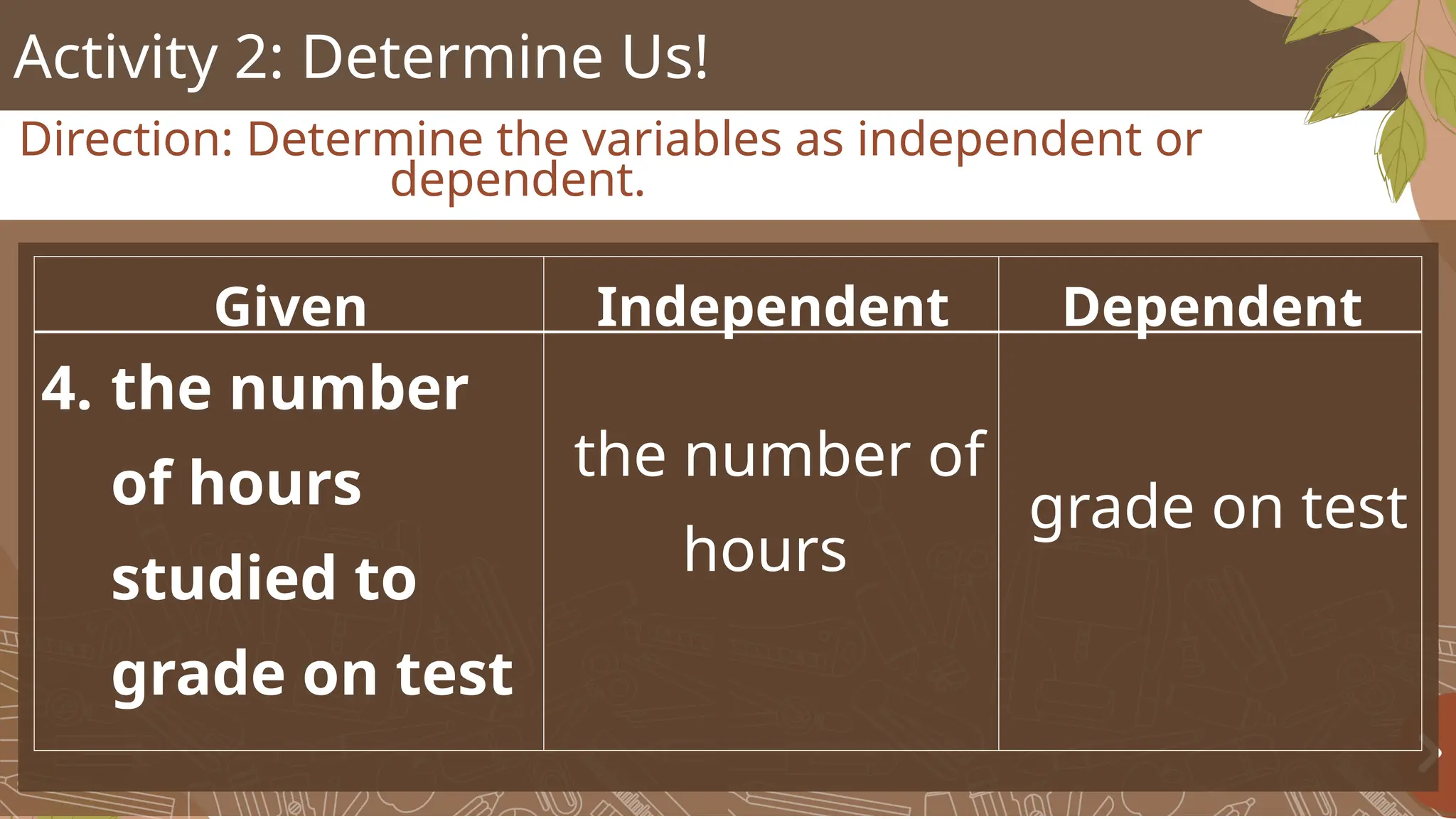 Activity 2: Determine Us!

Direction: Determine the variables as independent or dependent.

| Given | Independent | Dependent |
|---|---|---|
| 4. the number of hours studied to grade on test | the number of hours | grade on test |